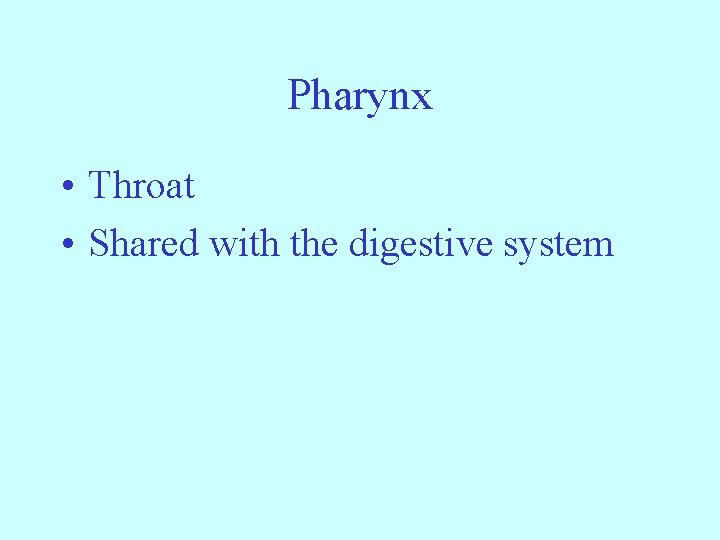 Pharynx

• Throat
• Shared with the digestive system